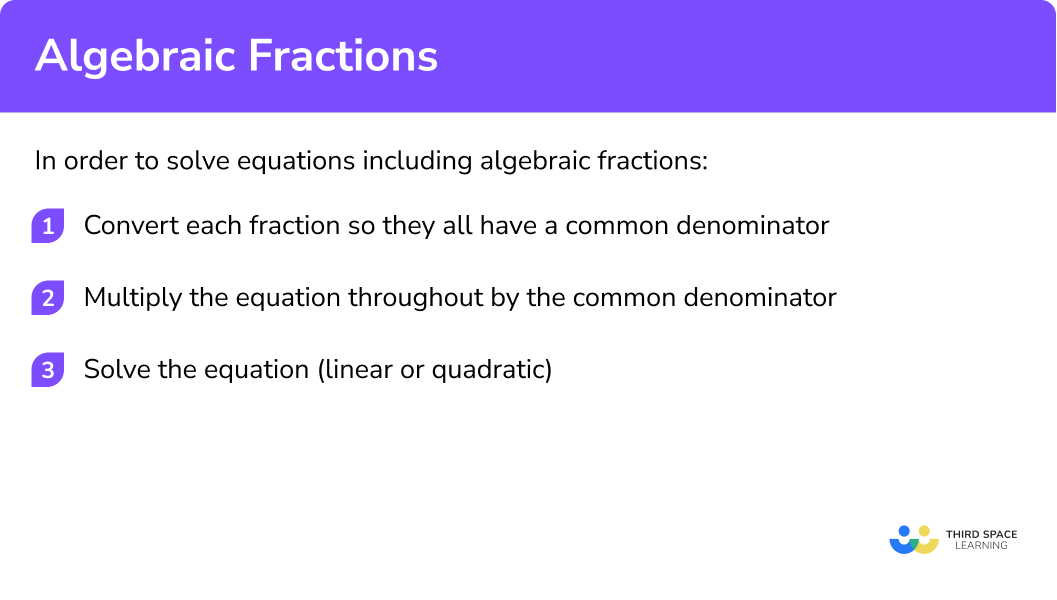 Algebraic Fractions

In order to solve equations including algebraic fractions:

1 Convert each fraction so they all have a common denominator

2 Multiply the equation throughout by the common denominator

3 Solve the equation (linear or quadratic)

THIRD SPACE LEARNING